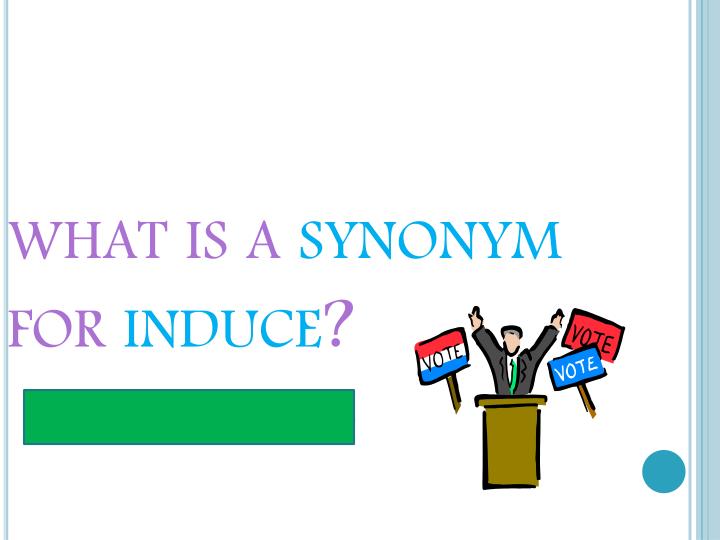 WHAT IS A SYNONYM FOR INDUCE?

VOTE
VOTE
VOTE